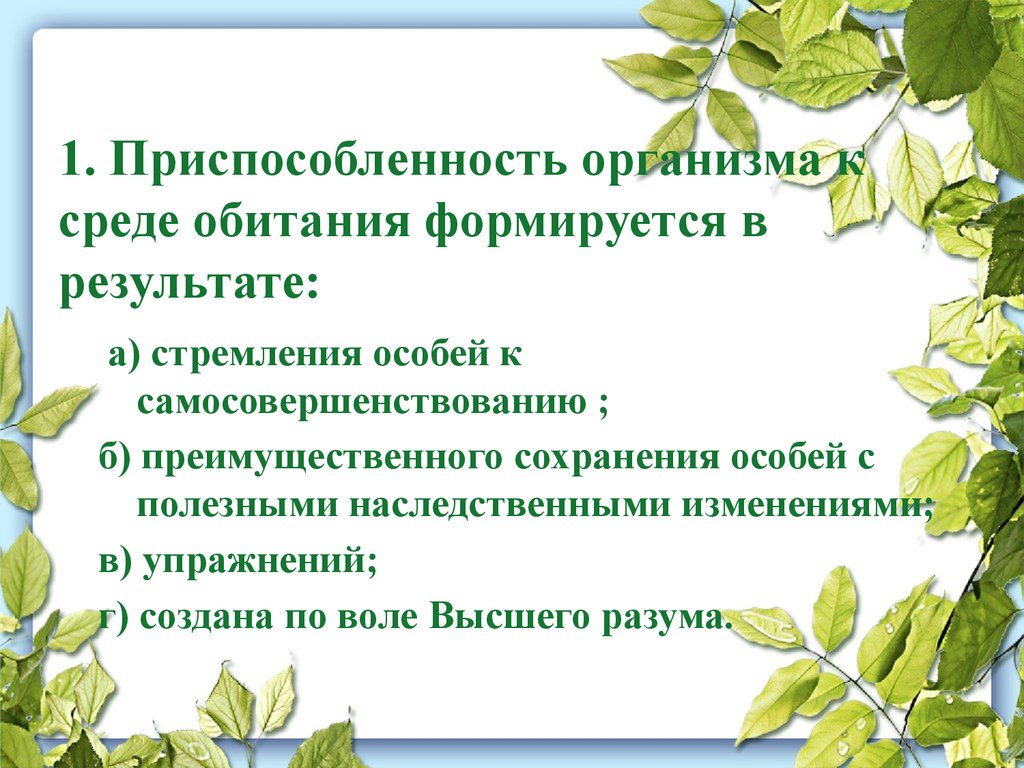 1. Приспособленность организма к среде обитания формируется в результате:

а) стремления особей к самосовершенствованию ;

б) преимущественного сохранения особей с полезными наследственными изменениями;

в) упражнений;

г) создана по воле Высшего разума.